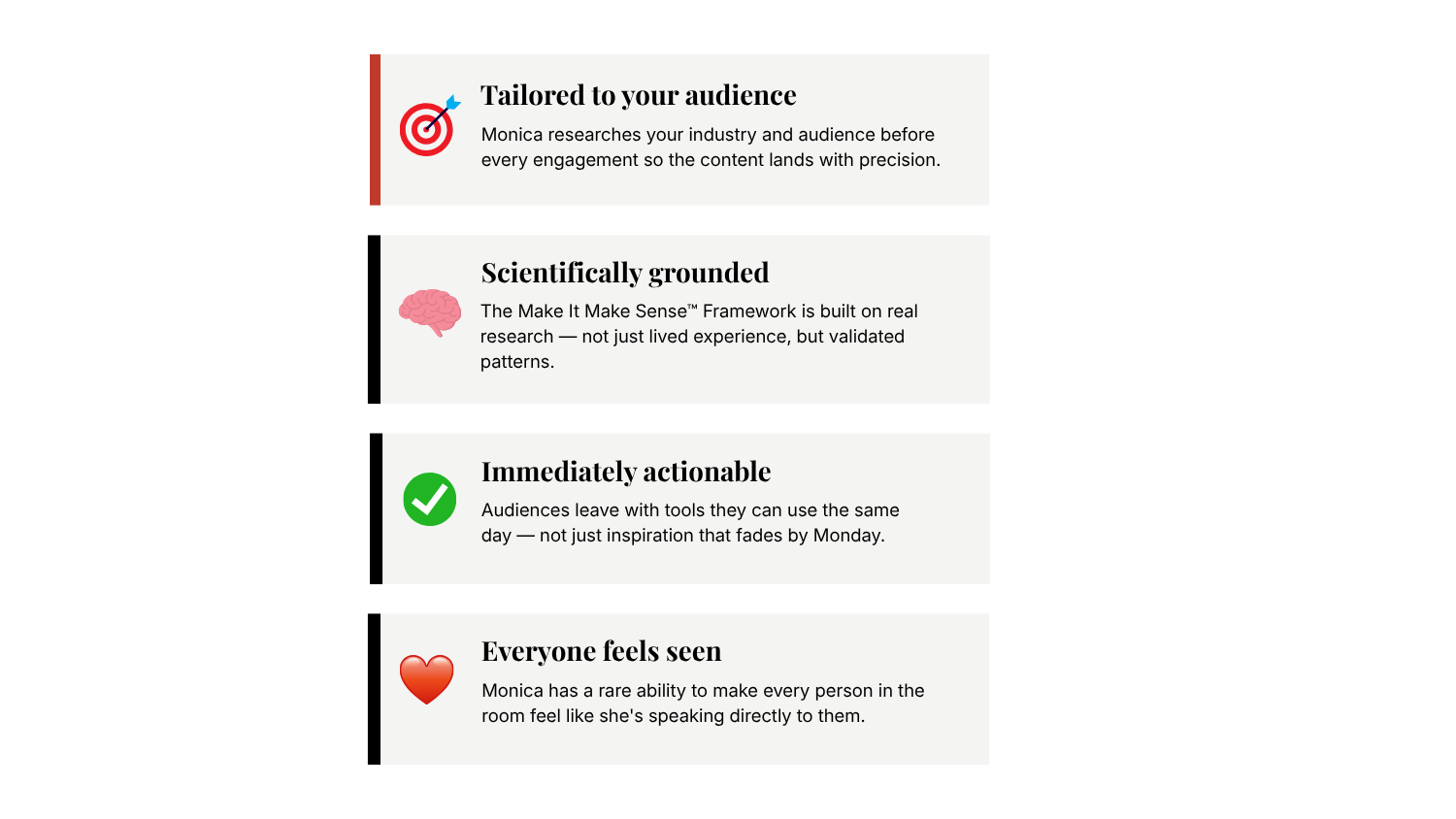 Tailored to your audience

Monica researches your industry and audience before every engagement so the content lands with precision.

Scientifically grounded

The Make It Make Sense™ Framework is built on real research — not just lived experience, but validated patterns.

Immediately actionable

Audiences leave with tools they can use the same day — not just inspiration that fades by Monday.

Everyone feels seen

Monica has a rare ability to make every person in the room feel like she's speaking directly to them.